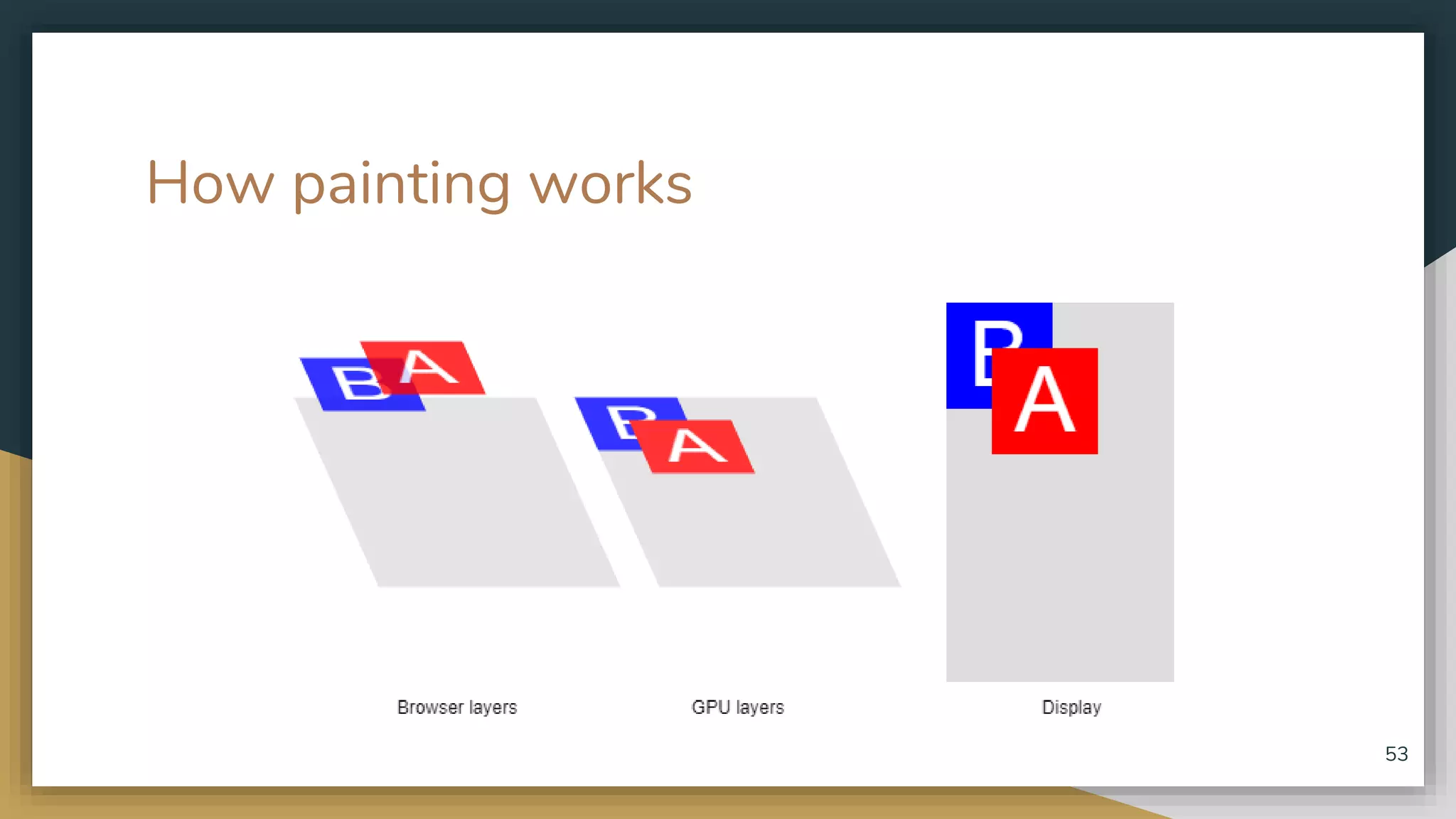 How painting works

B A

B A

B A

Browser layers

GPU layers

Display

53